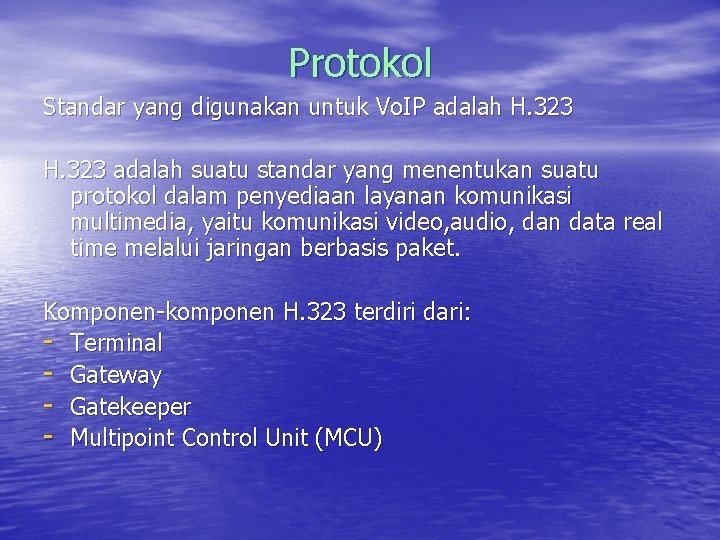 Protokol

Standar yang digunakan untuk VoIP adalah H.323

H.323 adalah suatu standar yang menentukan suatu protokol dalam penyediaan layanan komunikasi multimedia, yaitu komunikasi video,audio, dan data real time melalui jaringan berbasis paket.

Komponen-komponen H.323 terdiri dari:
- Terminal
- Gateway
- Gatekeeper
- Multipoint Control Unit (MCU)